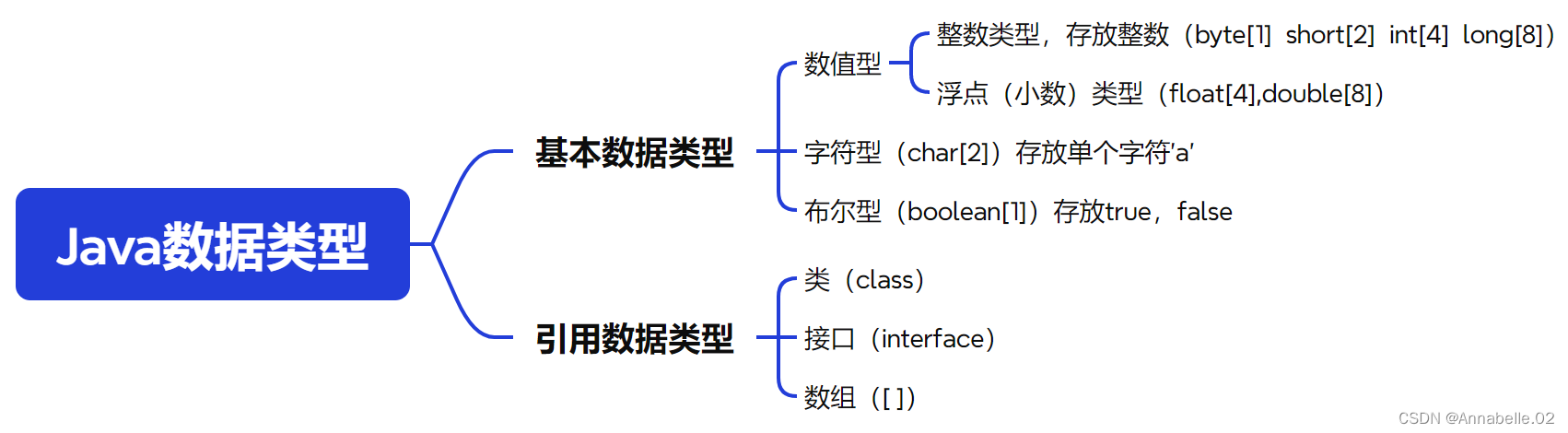 Java数据类型

基本数据类型

数值型

整数类型，存放整数（byte[1] short[2] int[4] long[8]）

浮点（小数）类型（float[4],double[8]）

字符型（char[2]）存放单个字符'a'

布尔型（boolean[1]）存放true，false

引用数据类型

类（class）

接口（interface）

数组（[ ]）

CSDN @Annabelle.02